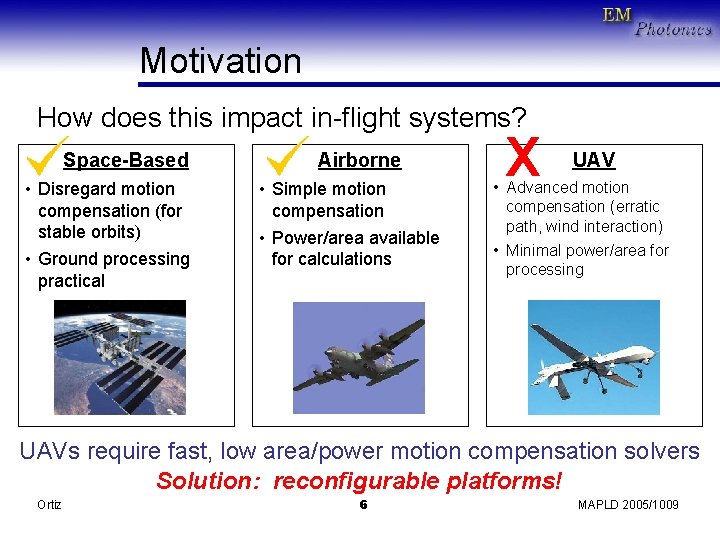 EM Photonics

Motivation

How does this impact in-flight systems?

Space-Based

• Disregard motion compensation (for stable orbits)
• Ground processing practical

Airborne

• Simple motion compensation
• Power/area available for calculations

X

UAV

• Advanced motion compensation (erratic path, wind interaction)
• Minimal power/area for processing

UAVs require fast, low area/power motion compensation solvers

Solution: reconfigurable platforms!

Ortiz

6

MAPLD 2005/1009